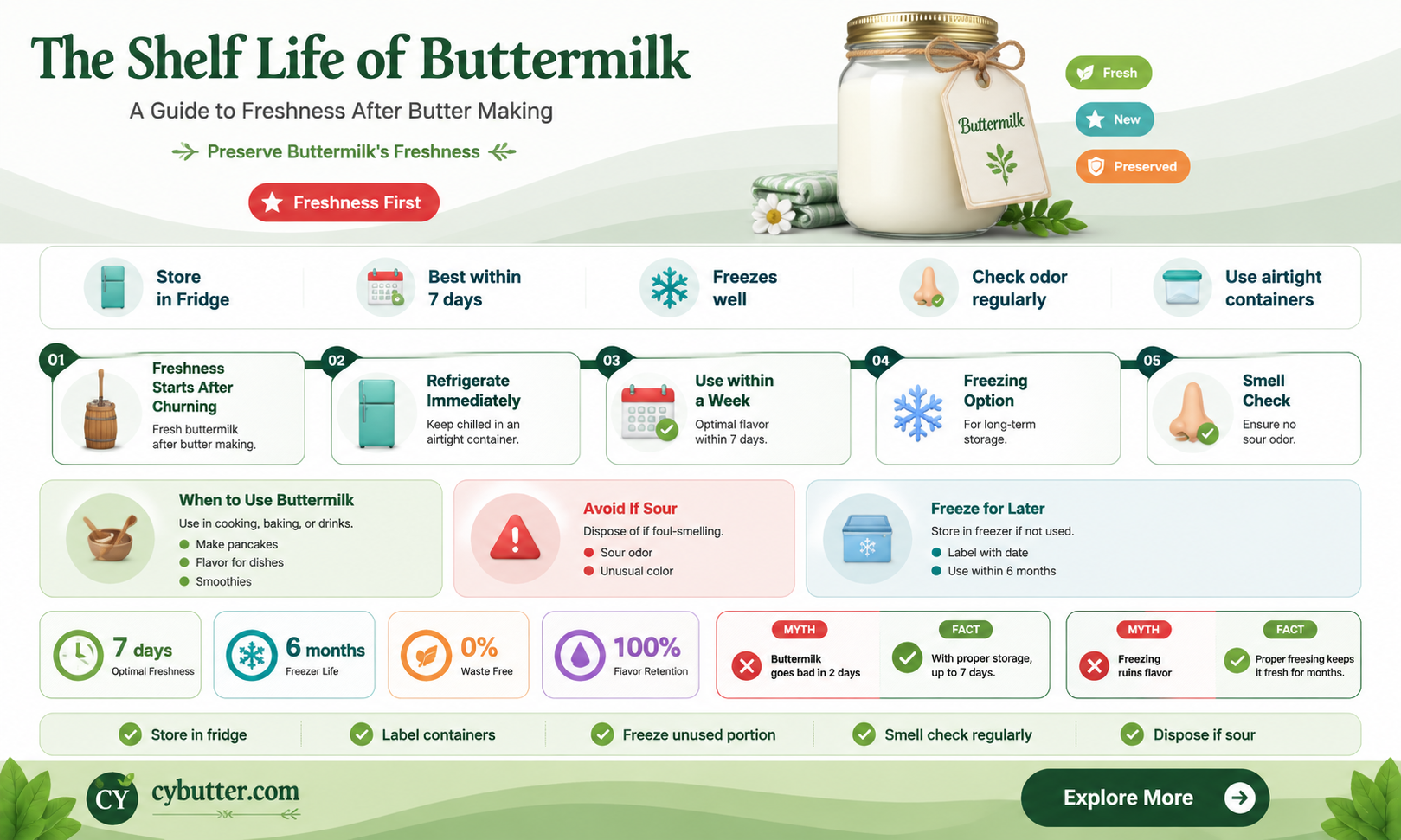 The Shelf Life of Buttermilk

A Guide to Freshness After Butter Making

Preserve Buttermilk's Freshness

Freshness First

Buttermilk

Fresh

New

Preserved

Store in Fridge

Best within 7 days

Freezes well

Check odor regularly

Use airtight containers

01
Freshness Starts After Churning
Fresh buttermilk after butter making.

02
Refrigerate Immediately
Keep chilled in an airtight container.

03
Use within a Week
Optimal flavor within 7 days.

04
Freezing Option
For long-term storage.

05
Smell Check
Ensure no sour odor.

When to Use Buttermilk
Use in cooking, baking, or drinks.
Make pancakes
Flavor for dishes
Smoothies

Avoid If Sour
Dispose of if foul-smelling.
Sour odor
Unusual color

Freeze for Later
Store in freezer if not used.
Label with date
Use within 6 months

7 days
Optimal Freshness

6 months
Freezer Life

0%
Waste Free

100%
Flavor Retention

MYTH
Buttermilk goes bad in 2 days

FACT
With proper storage, up to 7 days.

MYTH
Freezing ruins flavor

FACT
Proper freesing keeps it fresh for months.

Store in fridge

Label containers

Freeze unused portion

Smell check regularly

Dispose if sour

CY
cybutter.com

Explore More